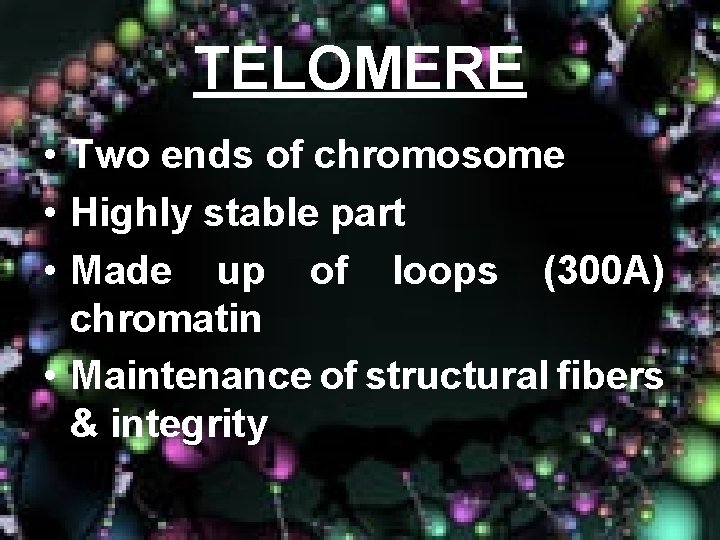 TELOMERE

• Two ends of chromosome
• Highly stable part
• Made up of loops (300A) chromatin
• Maintenance of structural fibers & integrity